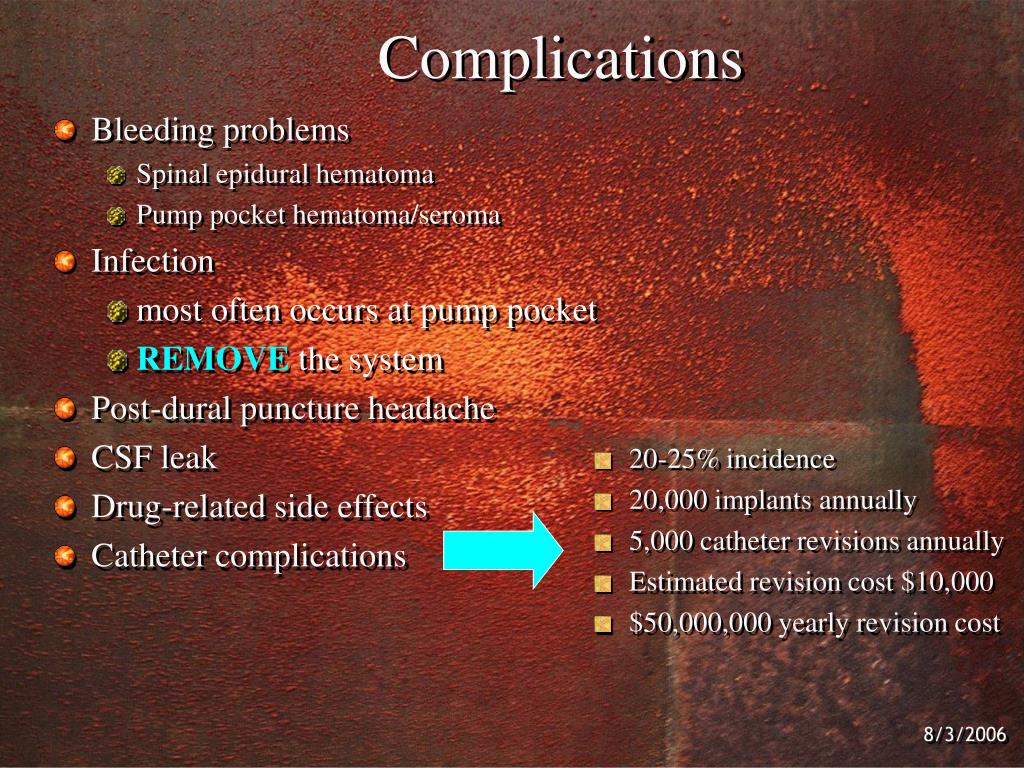 Complications

Bleeding problems
Spinal epidural hematoma
Pump pocket hematoma/seroma
Infection
most often occurs at pump pocket
REMOVE the system
Post-dural puncture headache
CSF leak
Drug-related side effects
Catheter complications

20-25% incidence
20,000 implants annually
5,000 catheter revisions annually
Estimated revision cost \$10,000
\$50,000,000 yearly revision cost

8/3/2006